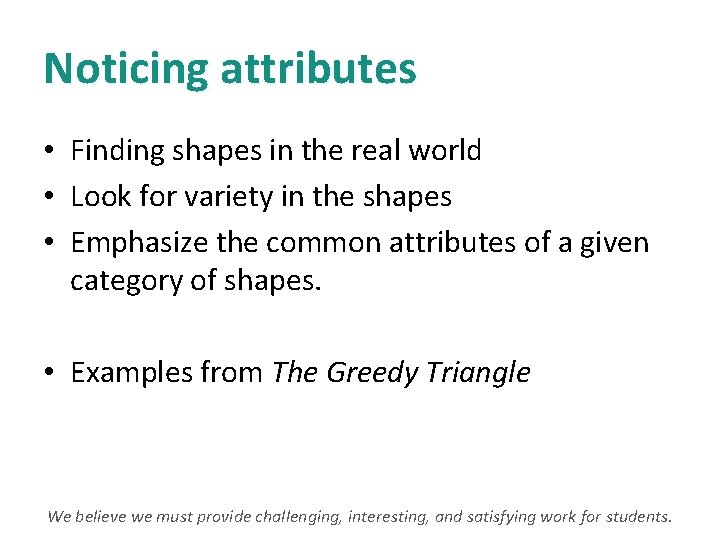 Noticing attributes

• Finding shapes in the real world
• Look for variety in the shapes
• Emphasize the common attributes of a given category of shapes.

• Examples from The Greedy Triangle

We believe we must provide challenging, interesting, and satisfying work for students.